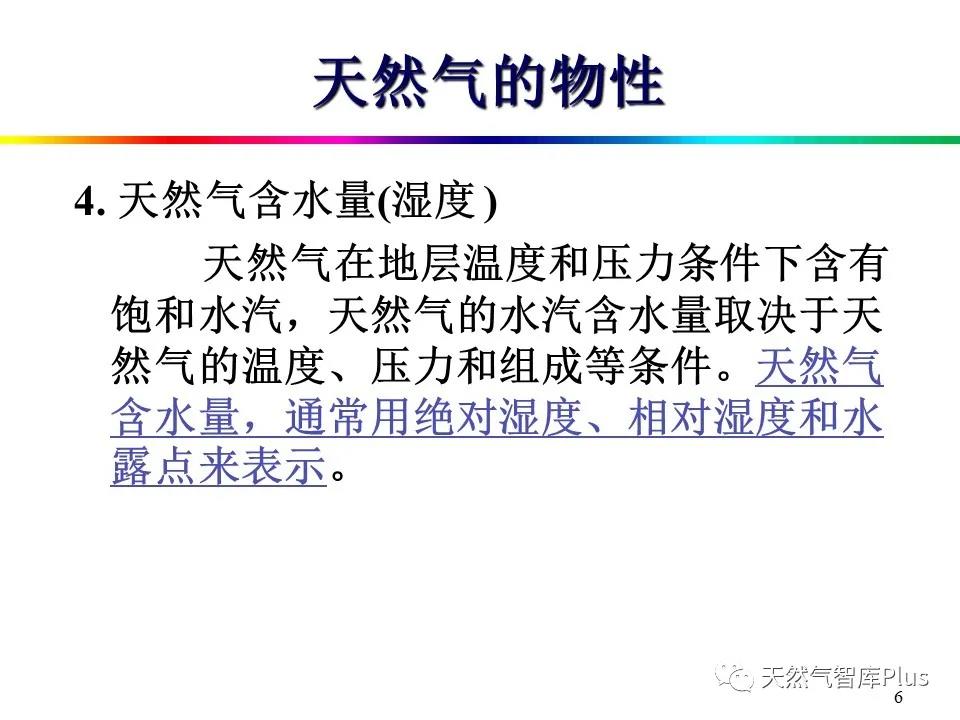 天然气的物性

4. 天然气含水量(湿度)

天然气在地层温度和压力条件下含有饱和水汽，天然气的水汽含水量取决于天然气的温度、压力和组成等条件。天然气含水量，通常用绝对湿度、相对湿度和水露点来表示。

天然气智库Plus

6